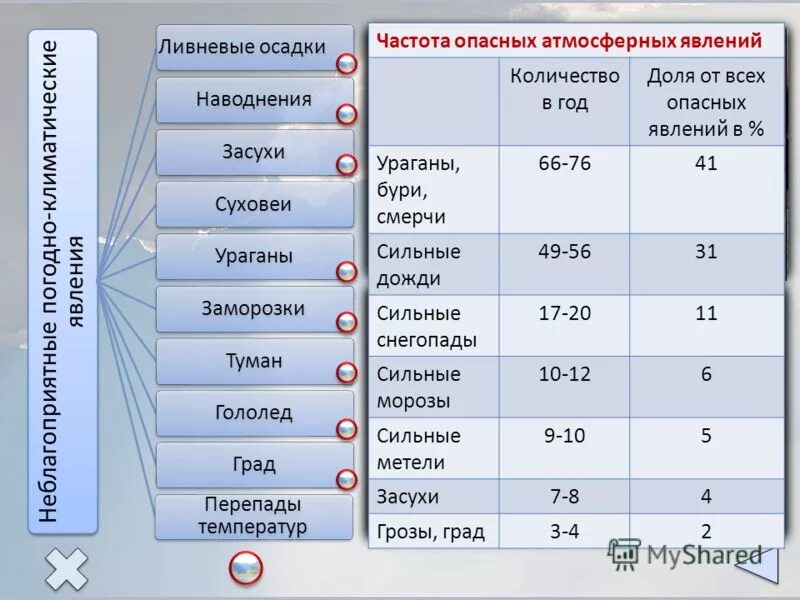 Неблагоприятные погодно-климатические явления

Ливневые осадки
Наводнения
Засухи
Суховеи
Ураганы
Заморозки
Туман
Гололед
Град
Перепады температур

Частота опасных атмосферных явлений

| | Количество в год | Доля от всех опасных явлений в % |
|---|---|---|
| Ураганы, бури, смерчи | 66-76 | 41 |
| Сильные дожди | 49-56 | 31 |
| Сильные снегопады | 17-20 | 11 |
| Сильные морозы | 10-12 | 6 |
| Сильные метели | 9-10 | 5 |
| Засухи | 7-8 | 4 |
| Грозы, град | 3-4 | 2 |

MyShared